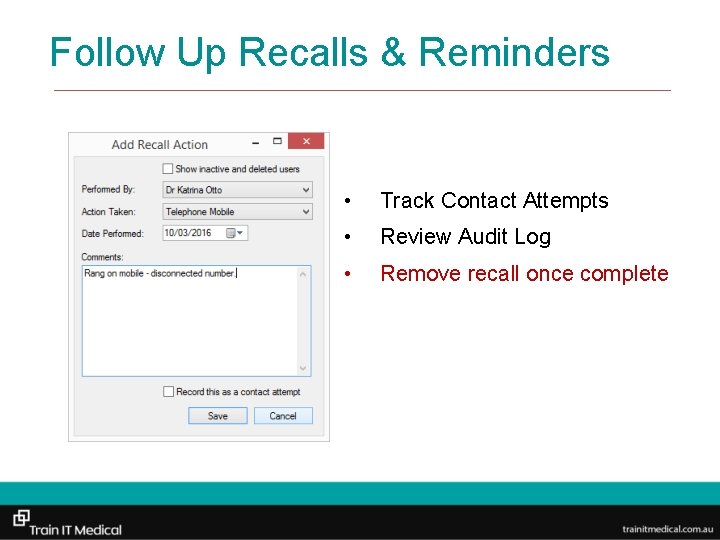 Follow Up Recalls & Reminders

Add Recall Action

Show inactive and deleted users

Performed By: Dr Katrina Otto

Action Taken: Telephone Mobile

Date Performed: 10/03/2016

Comments:

Rang on mobile - disconnected number.

Record this as a contact attempt

Save Cancel

• Track Contact Attempts
• Review Audit Log
• Remove recall once complete

Train IT Medical

trainitmedical.com.au